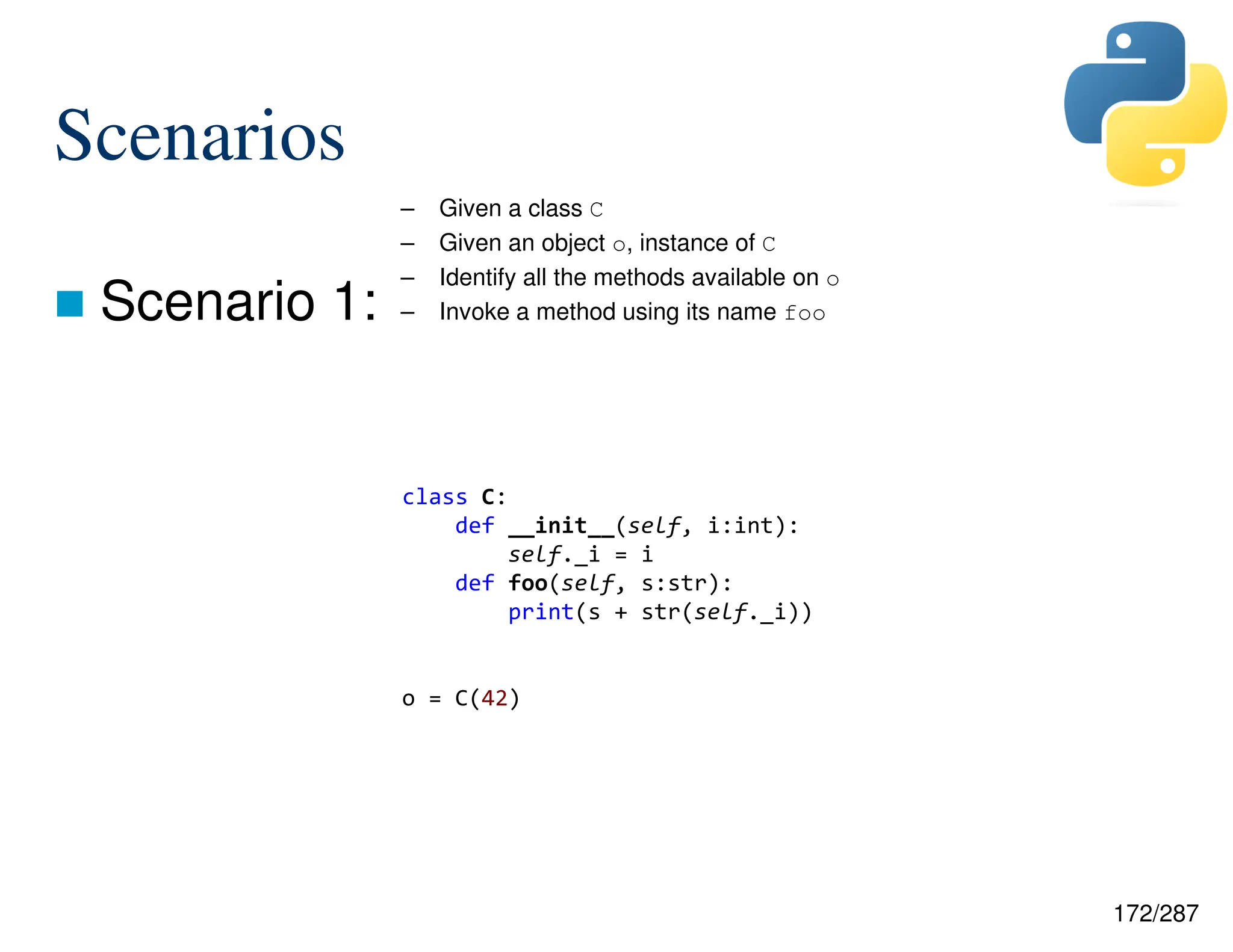 Scenarios

Scenario 1:
– Given a class C
– Given an object o, instance of C
– Identify all the methods available on o
– Invoke a method using its name foo

class C:
    def __init__(self, i:int):
        self._i = i
    def foo(self, s:str):
        print(s + str(self._i))

o = C(42)

172/287